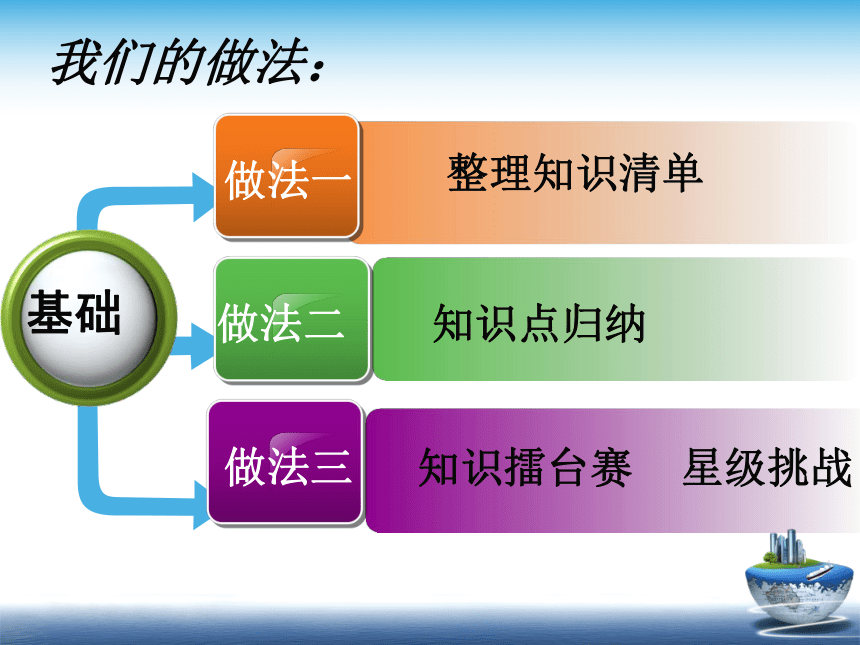 我们的做法：

基础

做法一 整理知识清单

做法二 知识点归纳

做法三 知识擂台赛 星级挑战